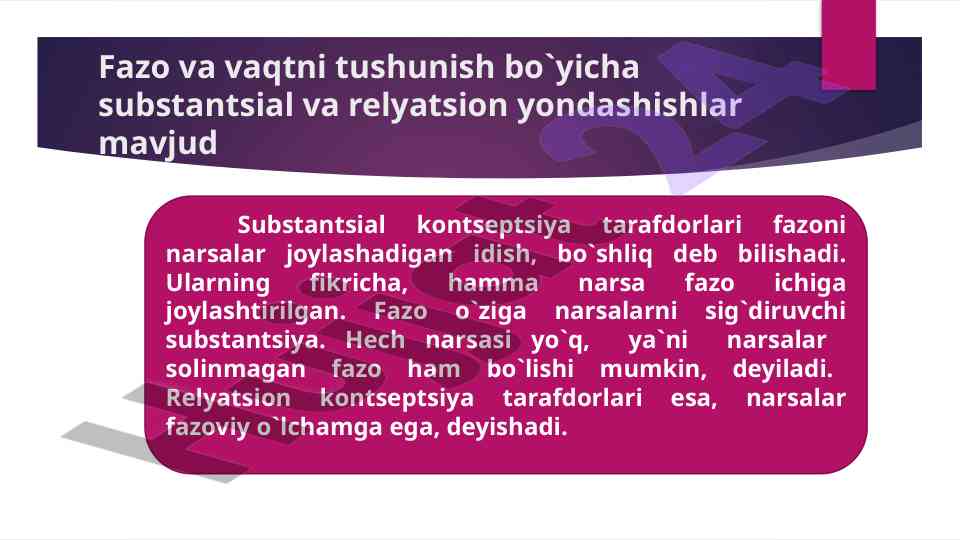 Fazo va vaqtni tushunish bo`yicha substantsial va relyatsion yondashishlar mavjud

Substantsial kontseptsiya tarafdorlari fazoni narsalar joylashadigan idish, bo`shliq deb bilishadi. Ularning fikricha, hamma narsa fazo ichiga joylashtirilgan. Fazo o`ziga narsalarni sig`diruvchi substantsiya. Hech narsasi yo`q, ya`ni narsalar solinmagan fazo ham bo`lishi mumkin, deyiladi. Relyatsion kontseptsiya tarafdorlari esa, narsalar fazoviy o`lchamga ega, deyishadi.